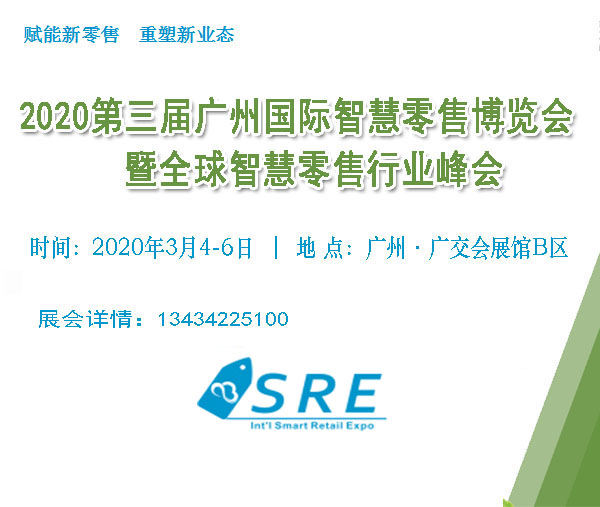 赋能新零售　重塑新业态

2020第三届广州国际智慧零售博览会
暨全球智慧零售行业峰会

时间：2020年3月4-6日 ｜ 地 点：广州 · 广交会展馆B区

展会详情：13434225100

SRE
Int'l Smart Retail Expo